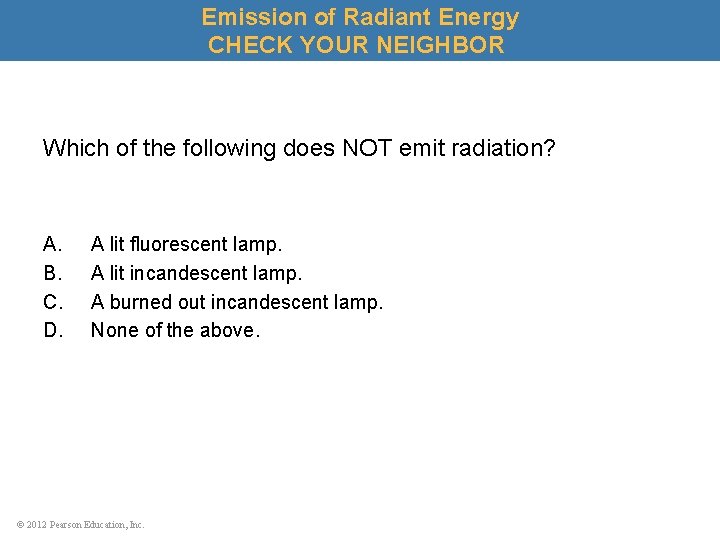 Emission of Radiant Energy
CHECK YOUR NEIGHBOR

Which of the following does NOT emit radiation?

A. A lit fluorescent lamp.
B. A lit incandescent lamp.
C. A burned out incandescent lamp.
D. None of the above.

© 2012 Pearson Education, Inc.